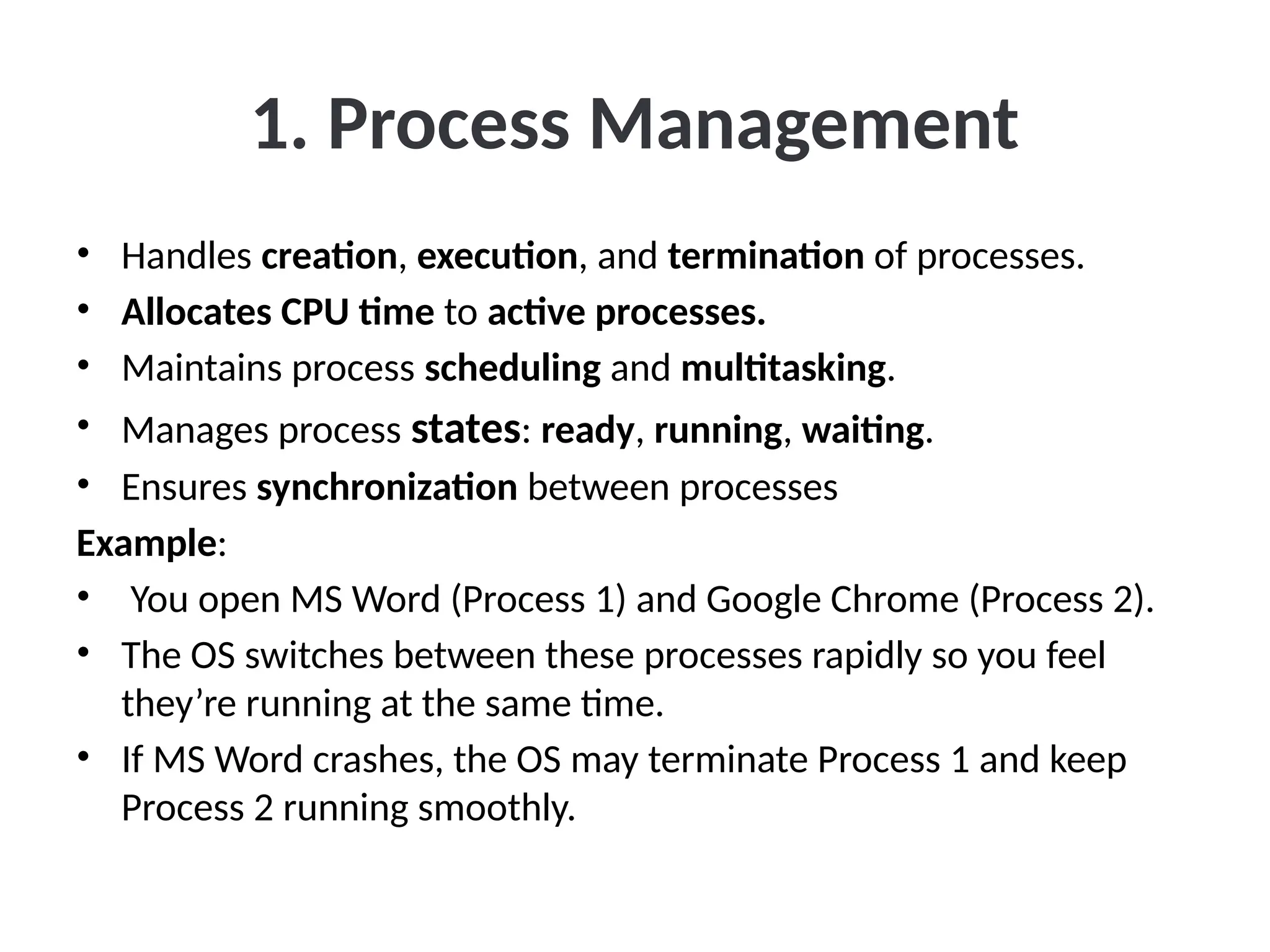 1. Process Management

• Handles creation, execution, and termination of processes.
• Allocates CPU time to active processes.
• Maintains process scheduling and multitasking.
• Manages process states: ready, running, waiting.
• Ensures synchronization between processes

Example:
• You open MS Word (Process 1) and Google Chrome (Process 2).
• The OS switches between these processes rapidly so you feel they’re running at the same time.
• If MS Word crashes, the OS may terminate Process 1 and keep Process 2 running smoothly.